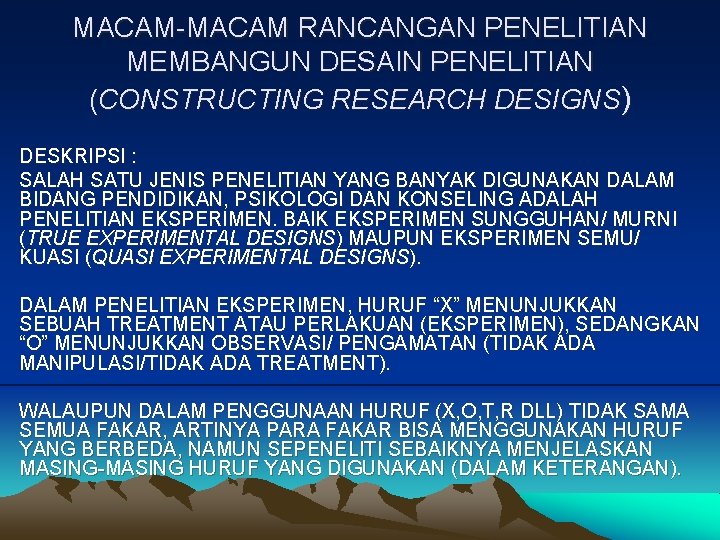 MACAM-MACAM RANCANGAN PENELITIAN
MEMBANGUN DESAIN PENELITIAN
(CONSTRUCTING RESEARCH DESIGNS)

DESKRIPSI :
SALAH SATU JENIS PENELITIAN YANG BANYAK DIGUNAKAN DALAM BIDANG PENDIDIKAN, PSIKOLOGI DAN KONSELING ADALAH PENELITIAN EKSPERIMEN. BAIK EKSPERIMEN SUNGGUHAN/ MURNI (TRUE EXPERIMENTAL DESIGNS) MAUPUN EKSPERIMEN SEMU/ KUASI (QUASI EXPERIMENTAL DESIGNS).

DALAM PENELITIAN EKSPERIMEN, HURUF “X” MENUNJUKKAN SEBUAH TREATMENT ATAU PERLAKUAN (EKSPERIMEN), SEDANGKAN “O” MENUNJUKKAN OBSERVASI/ PENGAMATAN (TIDAK ADA MANIPULASI/TIDAK ADA TREATMENT).

WALAUPUN DALAM PENGGUNAAN HURUF (X,O,T,R DLL) TIDAK SAMA SEMUA FAKAR, ARTINYA PARA FAKAR BISA MENGGUNAKAN HURUF YANG BERBEDA, NAMUN SEPENELITI SEBAIKNYA MENJELASKAN MASING-MASING HURUF YANG DIGUNAKAN (DALAM KETERANGAN).